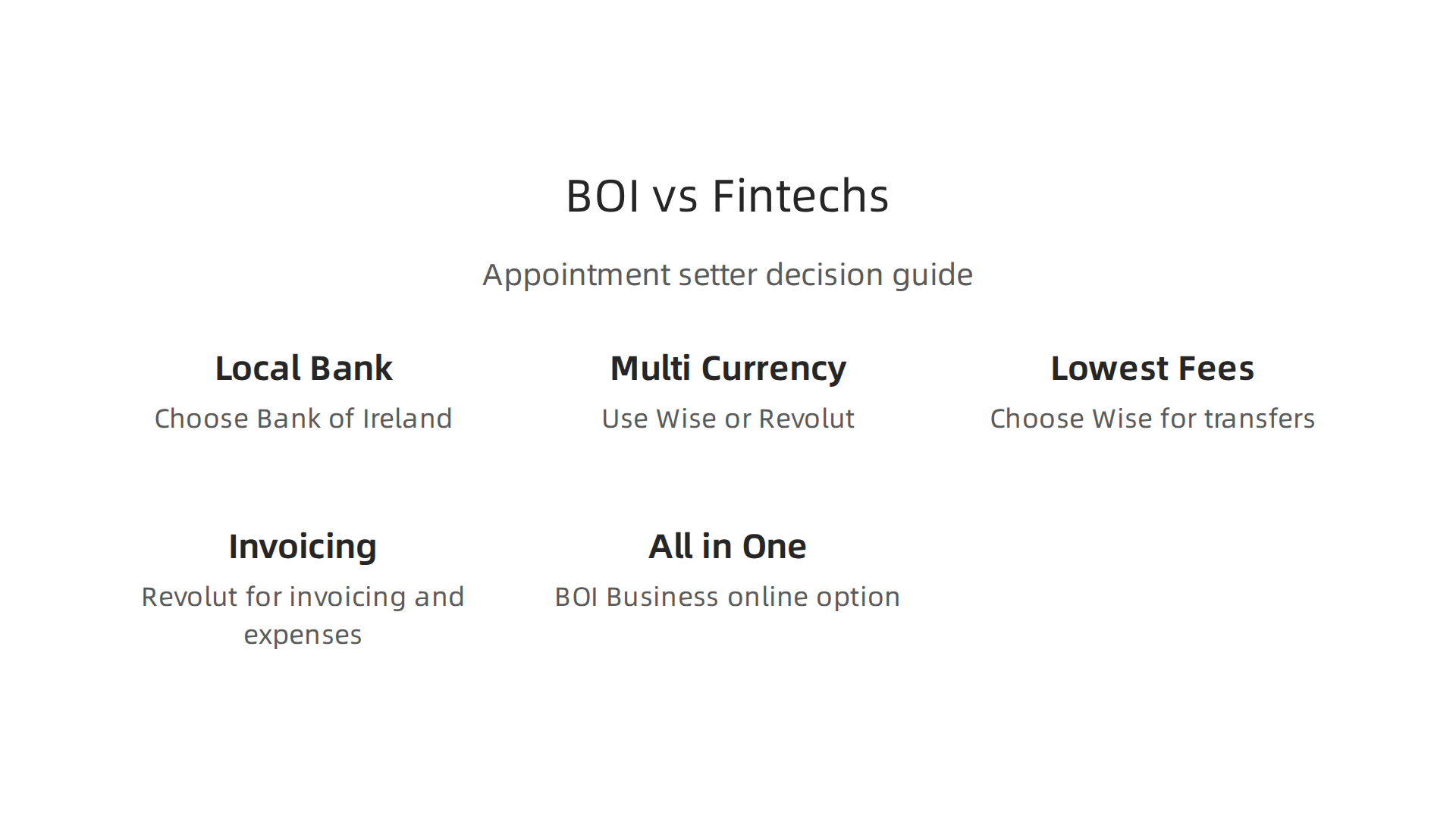 BOI vs Fintechs

Appointment setter decision guide

Local Bank

Choose Bank of Ireland

Multi Currency

Use Wise or Revolut

Lowest Fees

Choose Wise for transfers

Invoicing

Revolut for invoicing and expenses

All in One

BOI Business online option